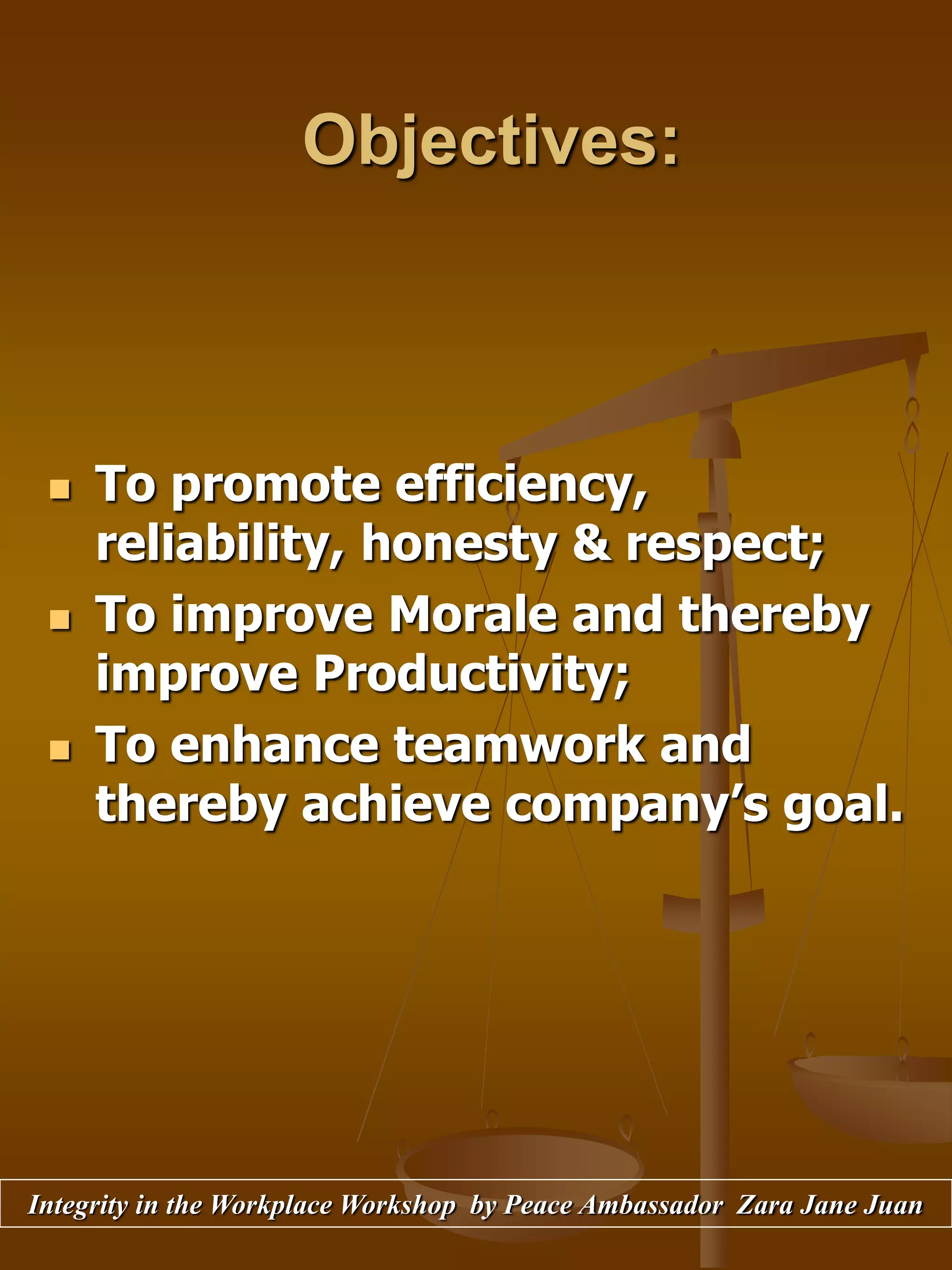 Objectives:

- To promote efficiency, reliability, honesty & respect;
- To improve Morale and thereby improve Productivity;
- To enhance teamwork and thereby achieve company's goal.

Integrity in the Workplace Workshop by Peace Ambassador Zara Jane Juan